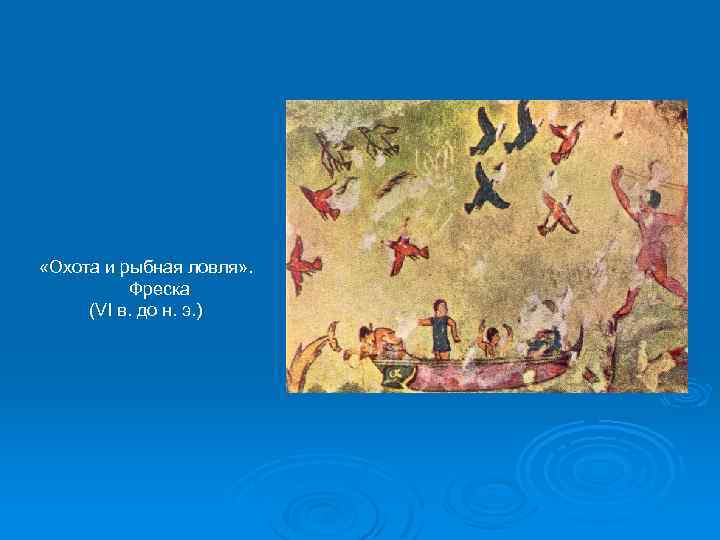 «Охота и рыбная ловля».
Фреска
(VI в. до н. э.)